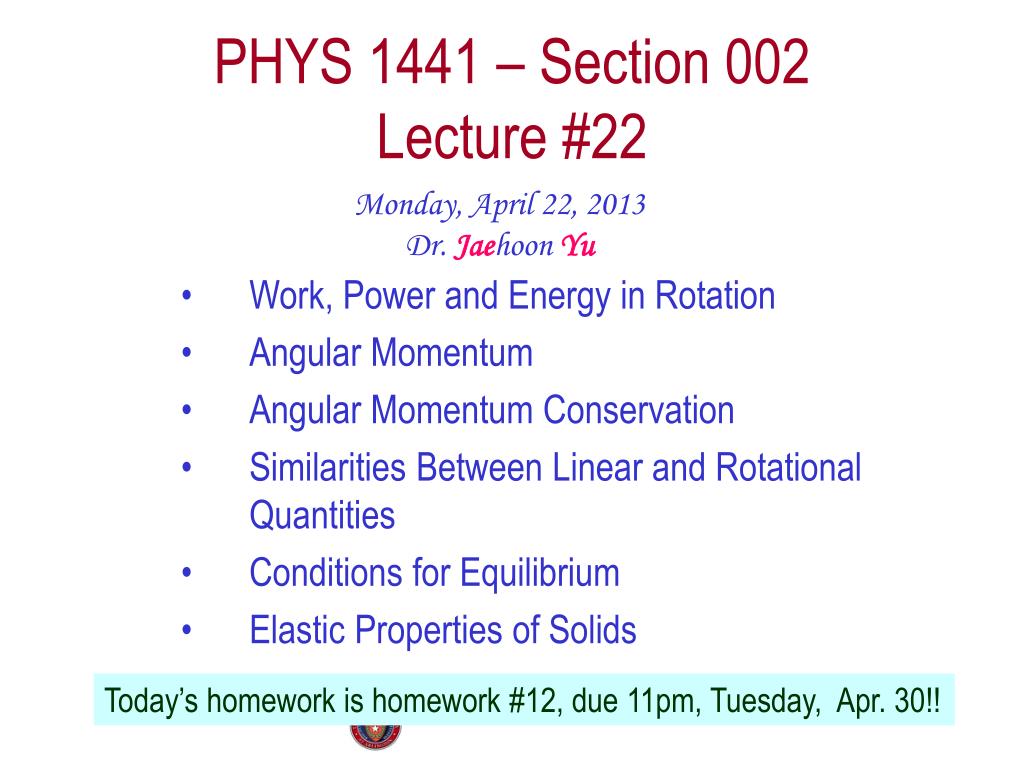 PHYS 1441 – Section 002
Lecture #22

Monday, April 22, 2013
Dr. Jaehoon Yu

• Work, Power and Energy in Rotation
• Angular Momentum
• Angular Momentum Conservation
• Similarities Between Linear and Rotational Quantities
• Conditions for Equilibrium
• Elastic Properties of Solids

Today's homework is homework #12, due 11pm, Tuesday, Apr. 30!!